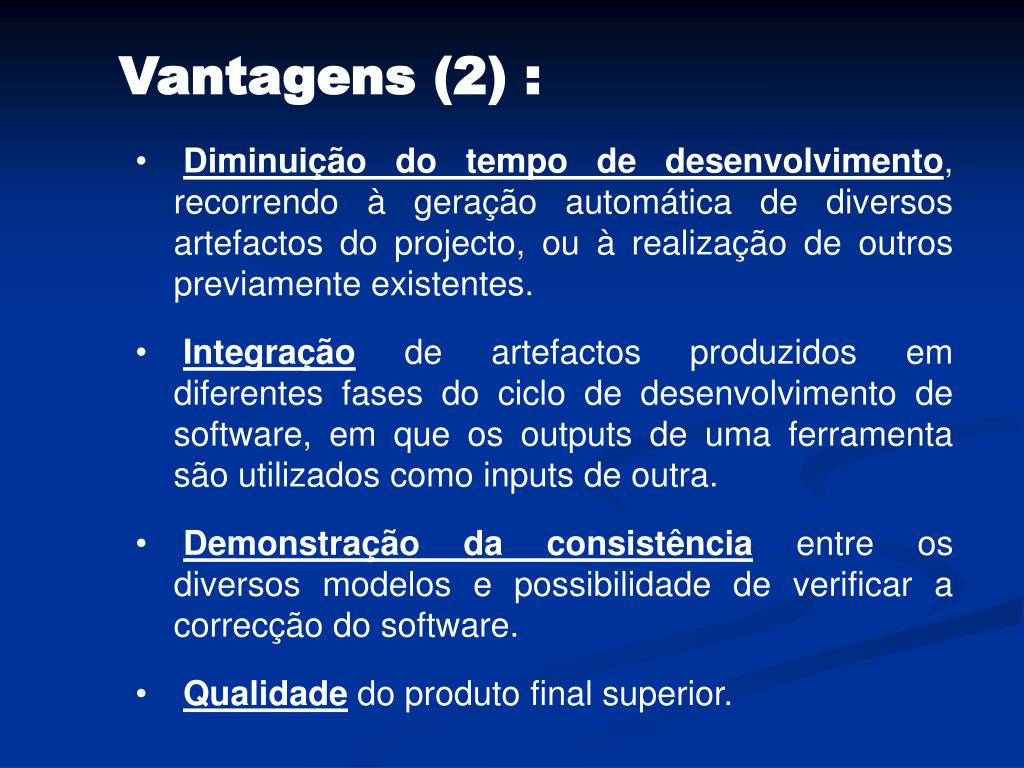 Vantagens (2) :

• Diminuição do tempo de desenvolvimento, recorrendo à geração automática de diversos artefactos do projecto, ou à realização de outros previamente existentes.

• Integração de artefactos produzidos em diferentes fases do ciclo de desenvolvimento de software, em que os outputs de uma ferramenta são utilizados como inputs de outra.

• Demonstração da consistência entre os diversos modelos e possibilidade de verificar a correcção do software.

• Qualidade do produto final superior.